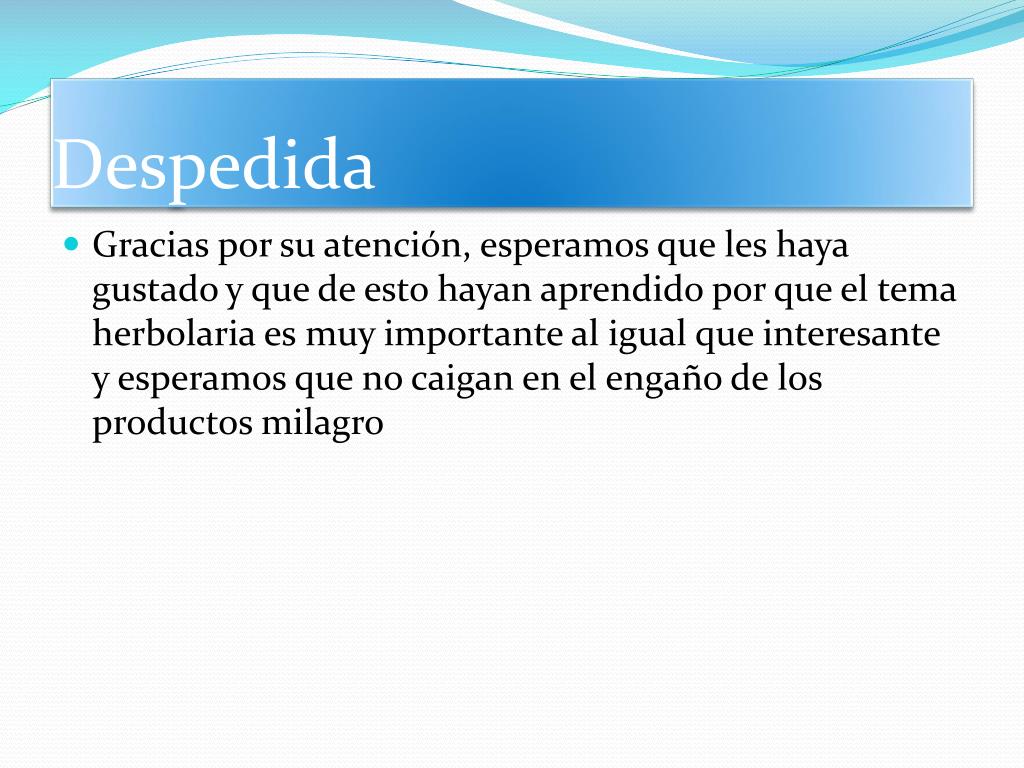 Despedida

Gracias por su atención, esperamos que les haya gustado y que de esto hayan aprendido por que el tema herbolaria es muy importante al igual que interesante y esperamos que no caigan en el engaño de los productos milagro